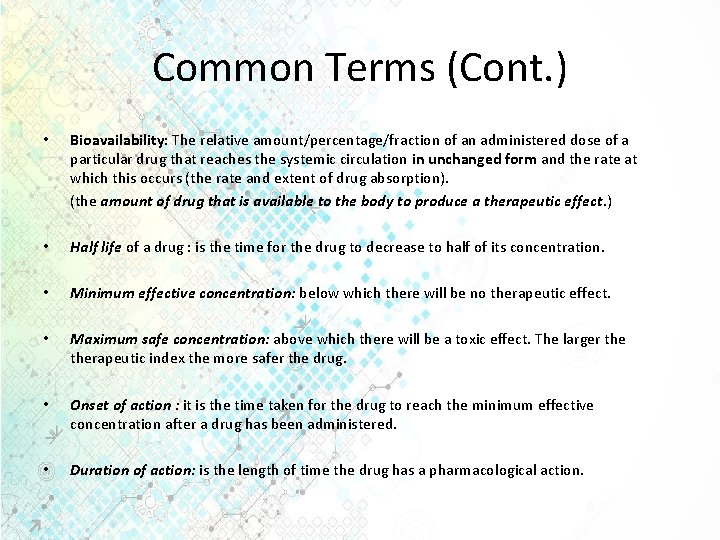 Common Terms (Cont.)

• Bioavailability: The relative amount/percentage/fraction of an administered dose of a particular drug that reaches the systemic circulation in unchanged form and the rate at which this occurs (the rate and extent of drug absorption).

(the amount of drug that is available to the body to produce a therapeutic effect.)

• Half life of a drug : is the time for the drug to decrease to half of its concentration.

• Minimum effective concentration: below which there will be no therapeutic effect.

• Maximum safe concentration: above which there will be a toxic effect. The larger the therapeutic index the more safer the drug.

• Onset of action : it is the time taken for the drug to reach the minimum effective concentration after a drug has been administered.

• Duration of action: is the length of time the drug has a pharmacological action.